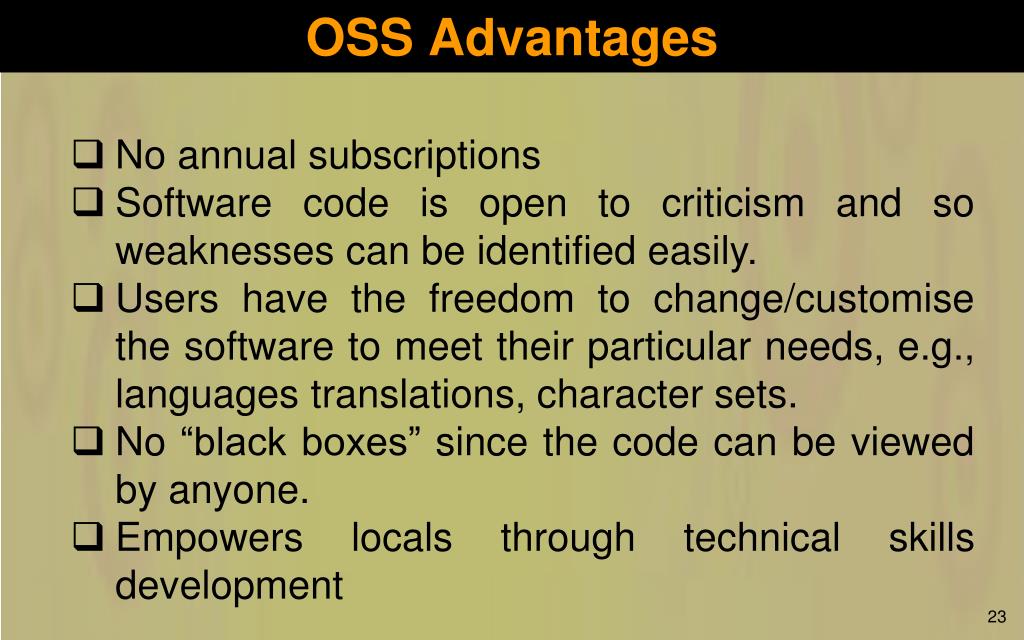 OSS Advantages

❑ No annual subscriptions
❑ Software code is open to criticism and so weaknesses can be identified easily.
❑ Users have the freedom to change/customise the software to meet their particular needs, e.g., languages translations, character sets.
❑ No “black boxes” since the code can be viewed by anyone.
❑ Empowers locals through technical skills development

23